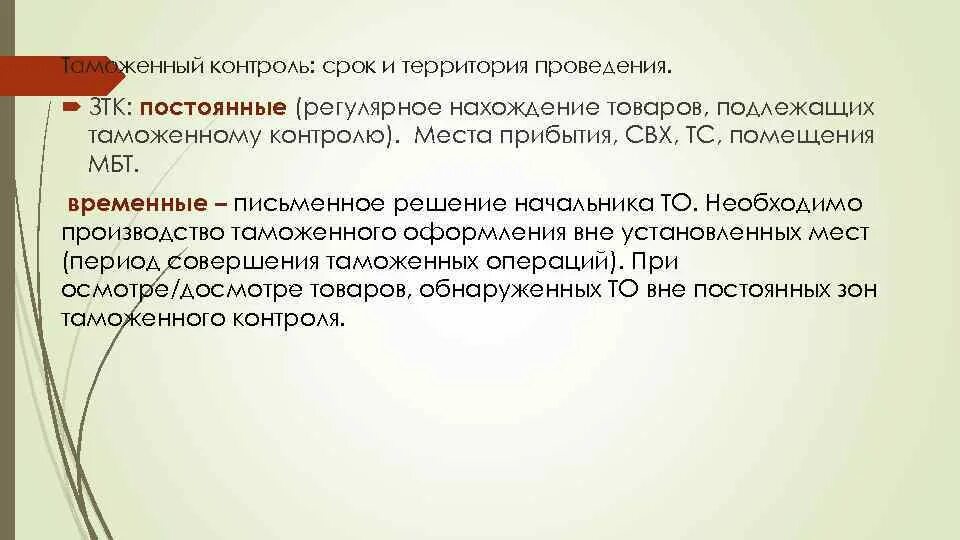 Таможенный контроль: срок и территория проведения.

ЗТК: постоянные (регулярное нахождение товаров, подлежащих таможенному контролю). Места прибытия, СВХ, ТС, помещения МБТ.

временные – письменное решение начальника ТО. Необходимо производство таможенного оформления вне установленных мест (период совершения таможенных операций). При осмотре/досмотре товаров, обнаруженных ТО вне постоянных зон таможенного контроля.